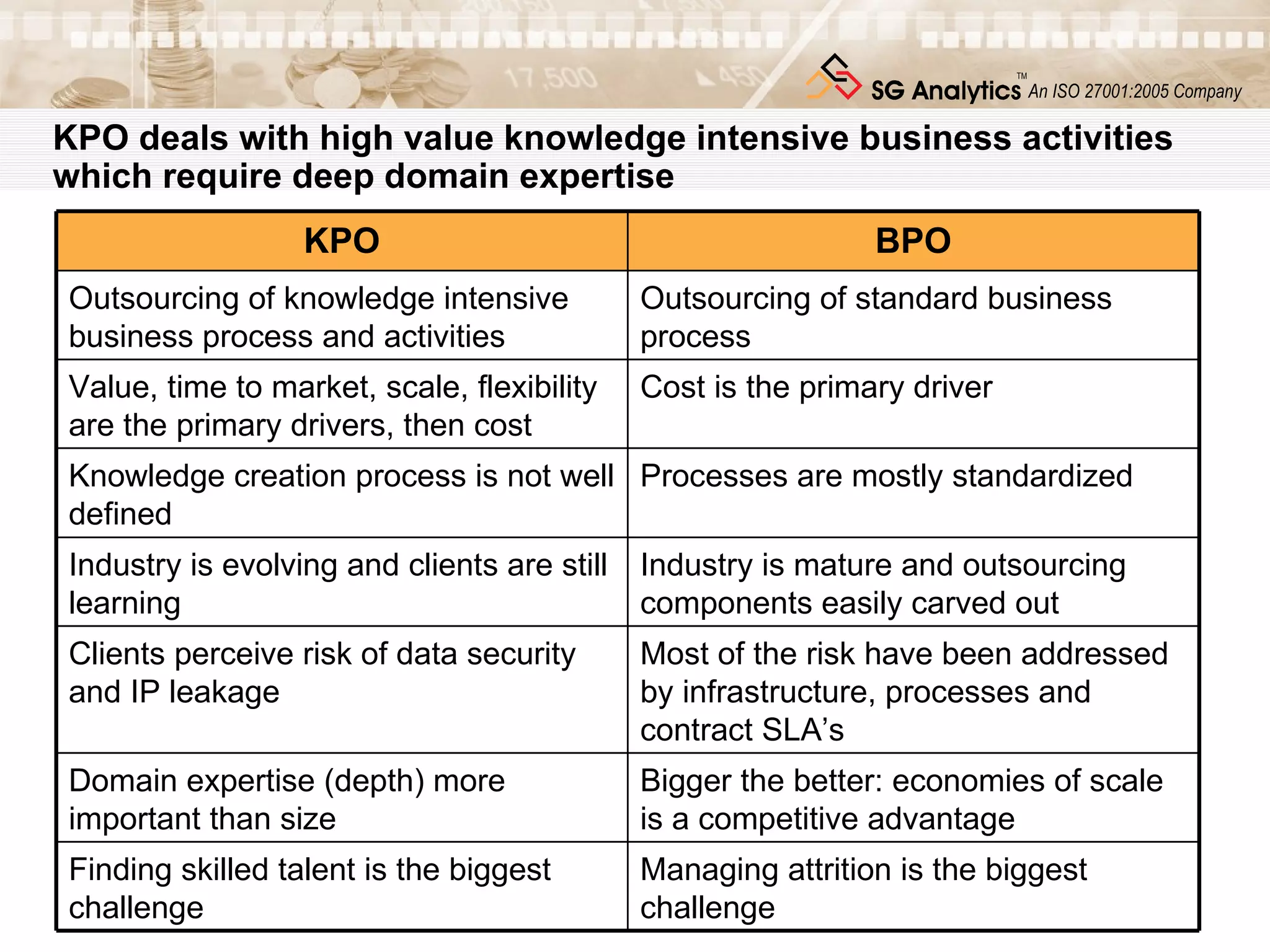 17,500
450
SG Analytics™ An ISO 27001:2005 Company

KPO deals with high value knowledge intensive business activities which require deep domain expertise

| KPO | BPO |
|---|---|
| Outsourcing of knowledge intensive business process and activities | Outsourcing of standard business process |
| Value, time to market, scale, flexibility are the primary drivers, then cost | Cost is the primary driver |
| Knowledge creation process is not well defined | Processes are mostly standardized |
| Industry is evolving and clients are still learning | Industry is mature and outsourcing components easily carved out |
| Clients perceive risk of data security and IP leakage | Most of the risk have been addressed by infrastructure, processes and contract SLA's |
| Domain expertise (depth) more important than size | Bigger the better: economies of scale is a competitive advantage |
| Finding skilled talent is the biggest challenge | Managing attrition is the biggest challenge |